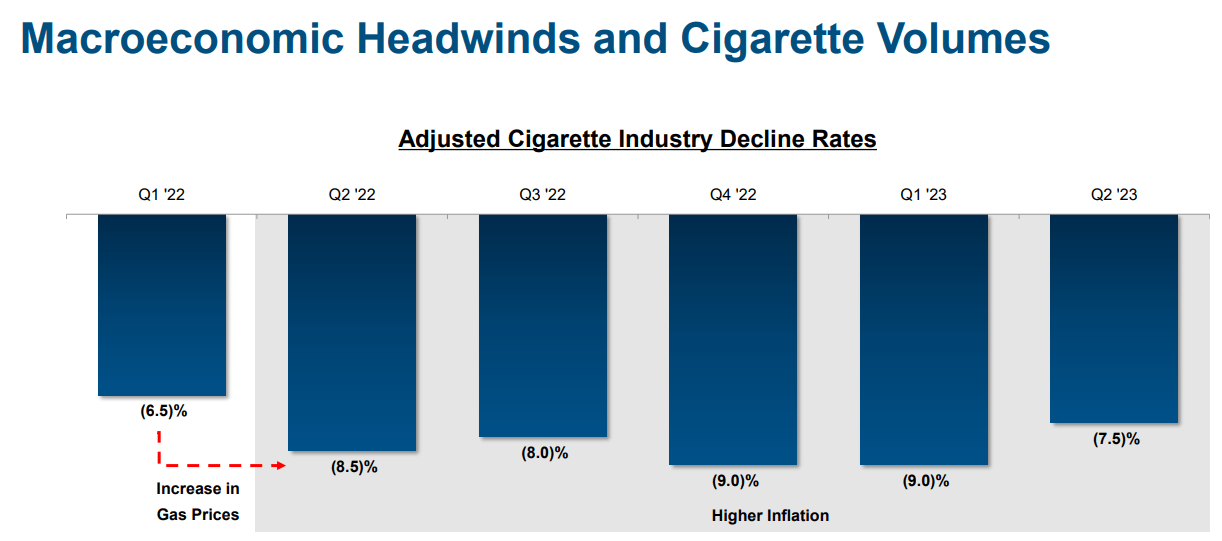 Macroeconomic Headwinds and Cigarette Volumes

Adjusted Cigarette Industry Decline Rates

Q1 '22

Q2 '22

Q3 '22

Q4 '22

Q1 '23

Q2 '23

(6.5)%

(8.5)%

(8.0)%

(9.0)%

(9.0)%

(7.5)%

Increase in Gas Prices

Higher Inflation